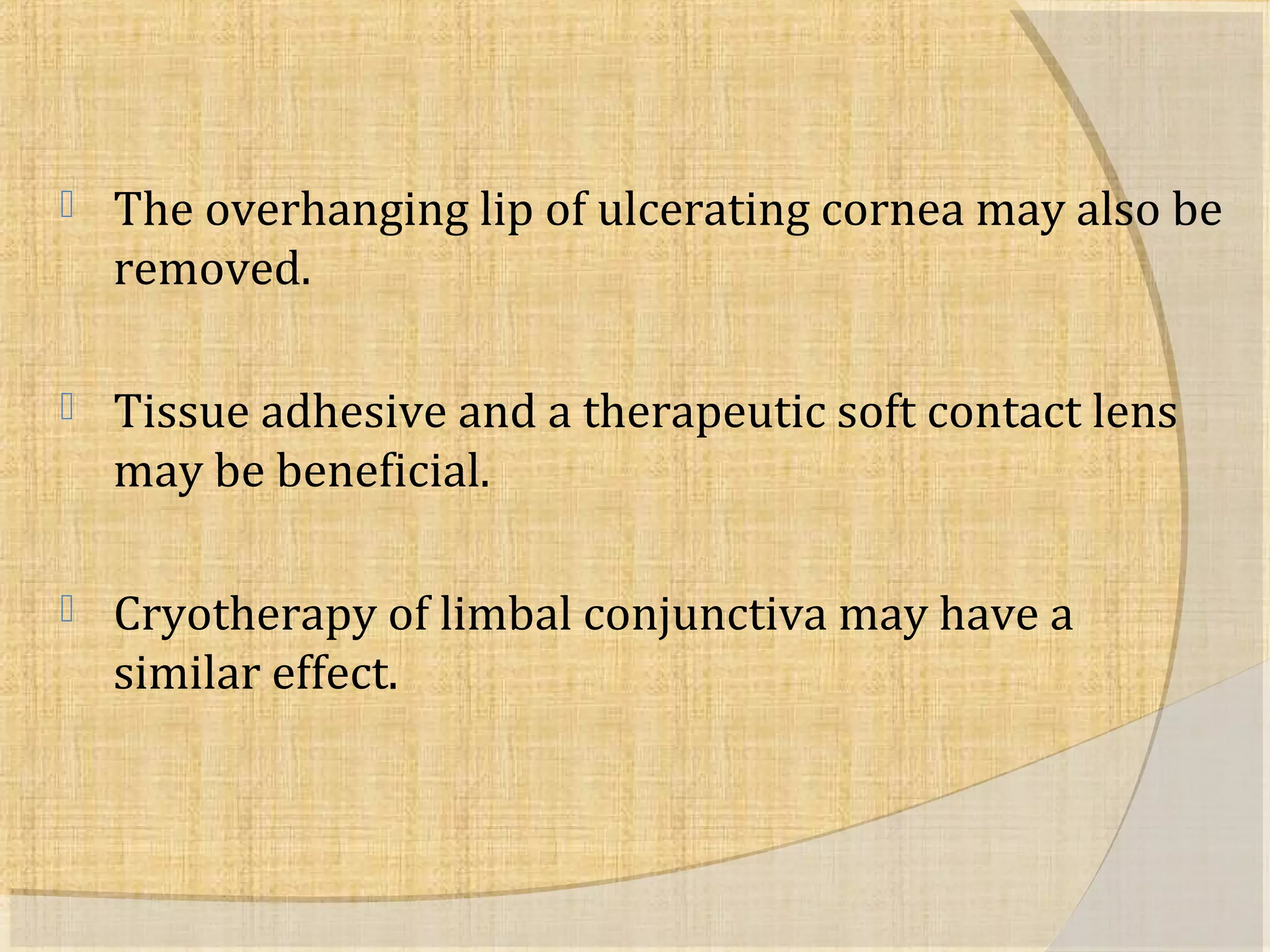 The overhanging lip of ulcerating cornea may also be removed.

Tissue adhesive and a therapeutic soft contact lens may be beneficial.

Cryotherapy of limbal conjunctiva may have a similar effect.